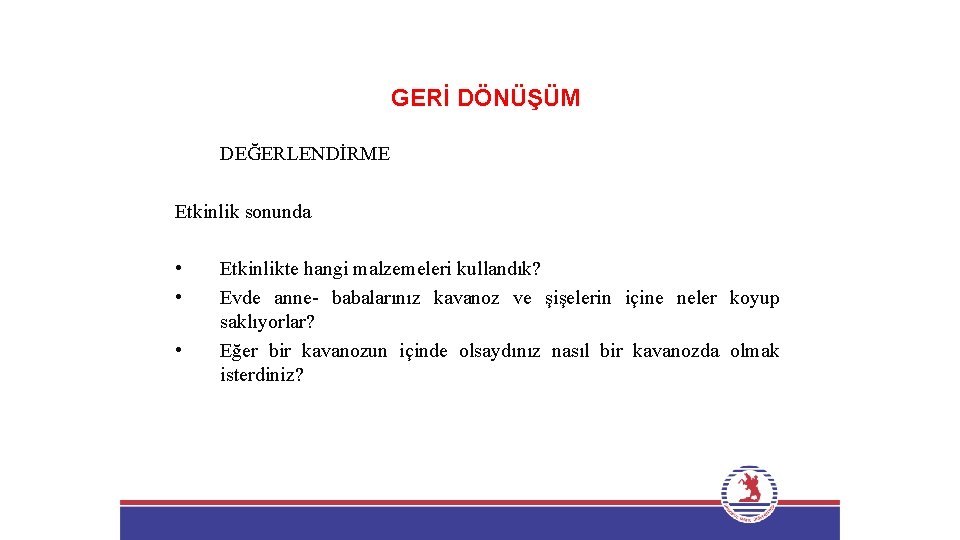 GERİ DÖNÜŞÜM

DEĞERLENDİRME

Etkinlik sonunda

• Etkinlikte hangi malzemeleri kullandık?
• Evde anne- babalarınız kavanoz ve şişelerin içine neler koyup saklıyorlar?
• Eğer bir kavanozun içinde olsaydınız nasıl bir kavanozda olmak isterdiniz?